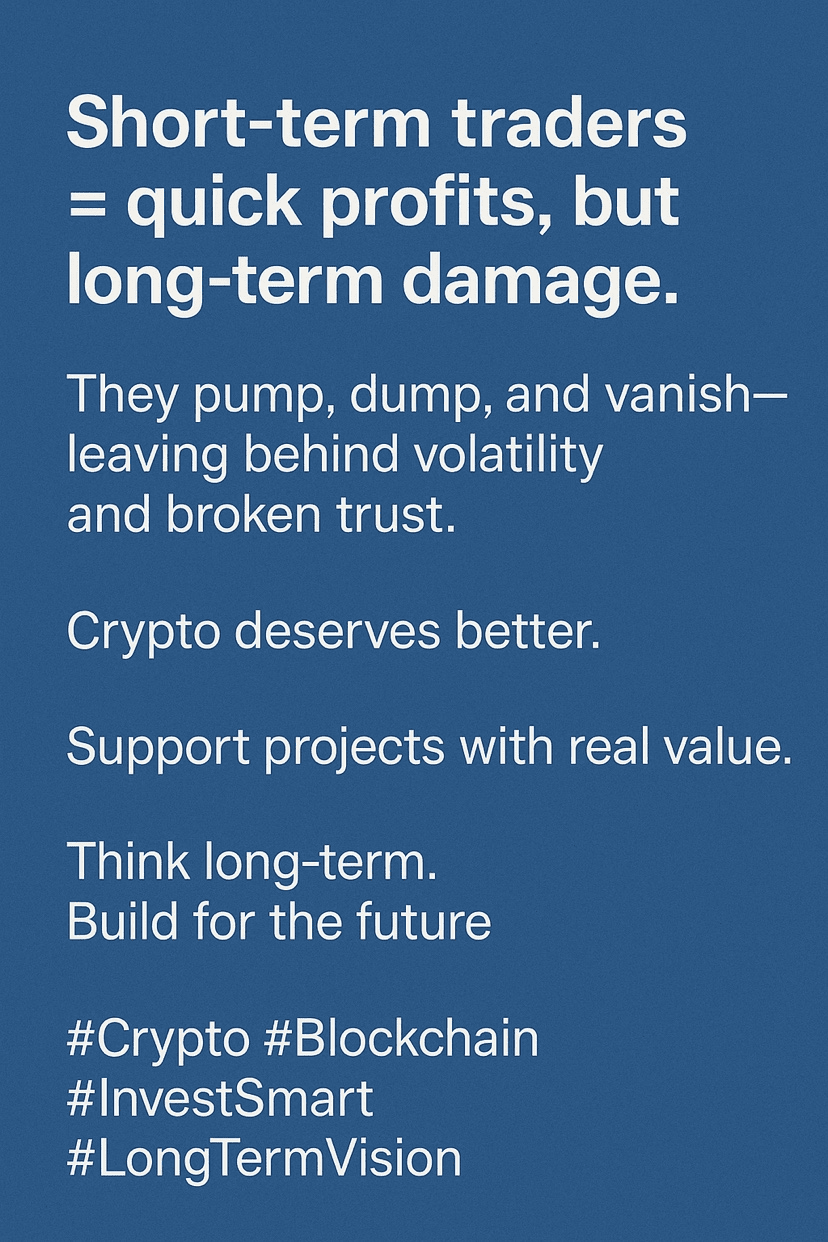 Short-term traders = quick profits, but long-term damage.

They pump, dump, and vanish— leaving behind volatility and broken trust.

Crypto deserves better.

Support projects with real value.

Think long-term.
Build for the future

#Crypto #Blockchain
#InvestSmart
#LongTermVision